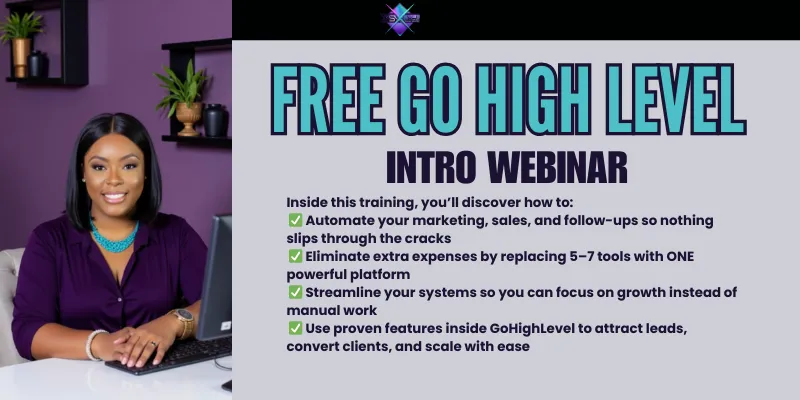 FREE GO HIGH LEVEL
INTRO WEBINAR

Inside this training, you'll discover how to:
✅ Automate your marketing, sales, and follow-ups so nothing slips through the cracks
✅ Eliminate extra expenses by replacing 5–7 tools with ONE powerful platform
✅ Streamline your systems so you can focus on growth instead of manual work
✅ Use proven features inside GoHighLevel to attract leads, convert clients, and scale with ease